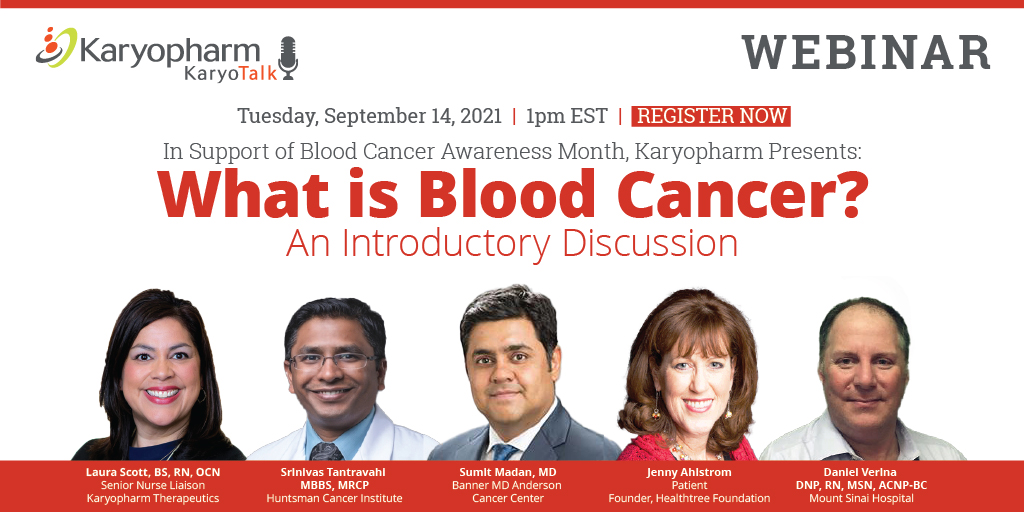 Karyopharm
KaryoTalk

WEBINAR

Tuesday, September 14, 2021 | 1pm EST | REGISTER NOW

In Support of Blood Cancer Awareness Month, Karyopharm Presents:

What is Blood Cancer?

An Introductory Discussion

Laura Scott, BS, RN, OCN
Senior Nurse Liaison
Karyopharm Therapeutics

Srinivas Tantravahi
MBBS, MRCP
Huntsman Cancer Institute

Sumit Madan, MD
Banner MD Anderson
Cancer Center

Jenny Ahlstrom
Patient
Founder, Healthtree Foundation

Daniel Verina
DNP, RN, MSN, ACNP-BC
Mount Sinai Hospital